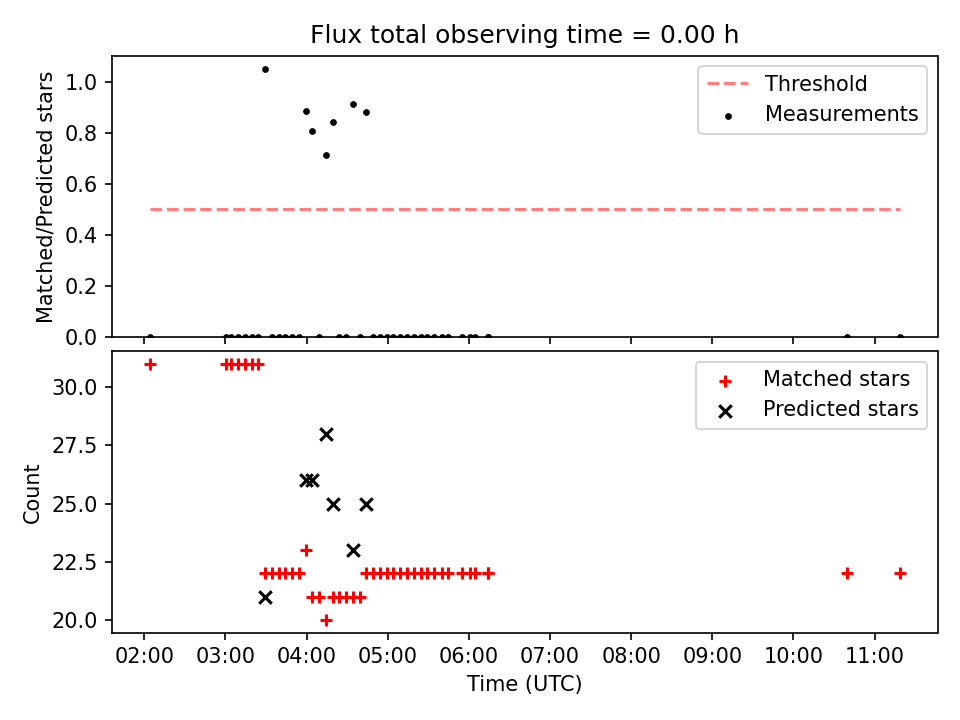 Flux total observing time = 0.00 h

Matched/Predicted stars

1.0
0.8
0.6
0.4
0.2
0.0

Threshold
Measurements

Count

30.0
27.5
25.0
22.5
20.0

Matched stars
Predicted stars

02:00 03:00 04:00 05:00 06:00 07:00 08:00 09:00 10:00 11:00

Time (UTC)